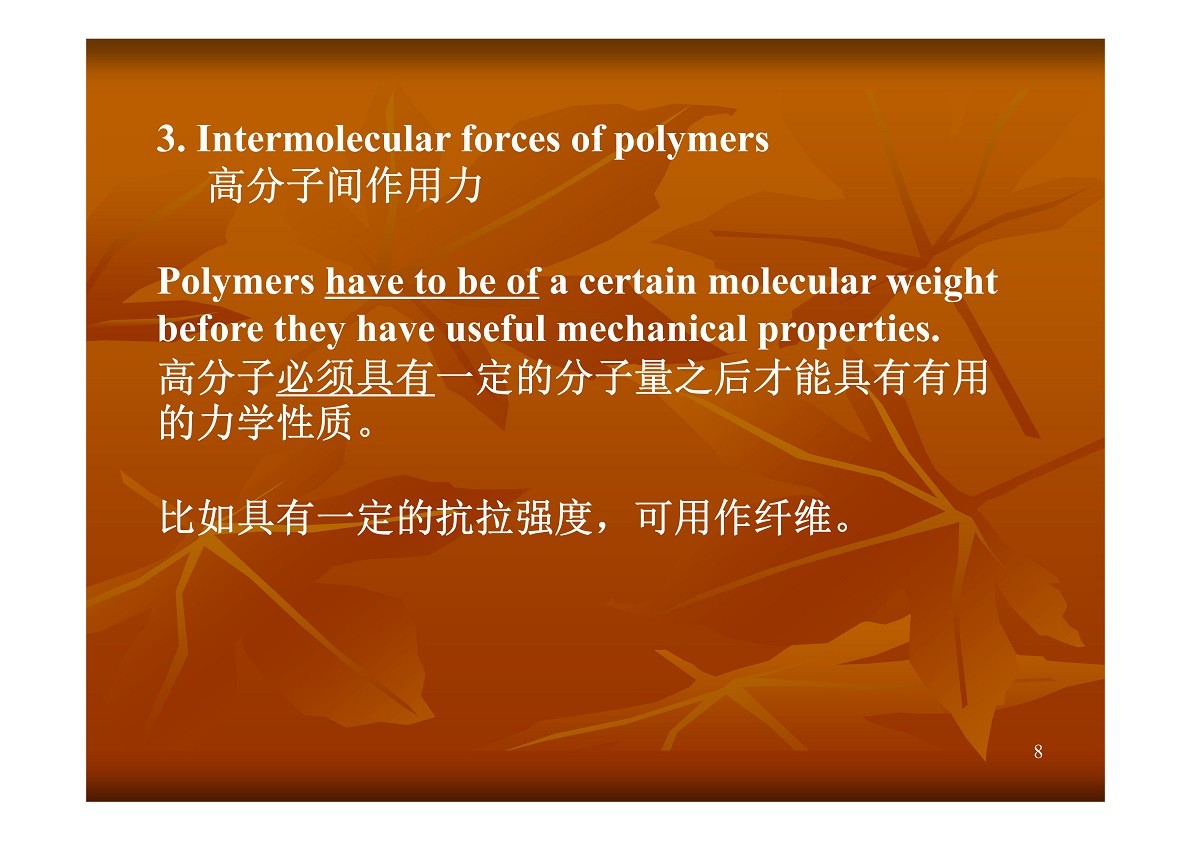 3. Intermolecular forces of polymers
高分子间作用力

Polymers have to be of a certain molecular weight before they have useful mechanical properties.
高分子必须具有一定的分子量之后才能具有有用的力学性质。

比如具有一定的抗拉强度，可用作纤维。

8